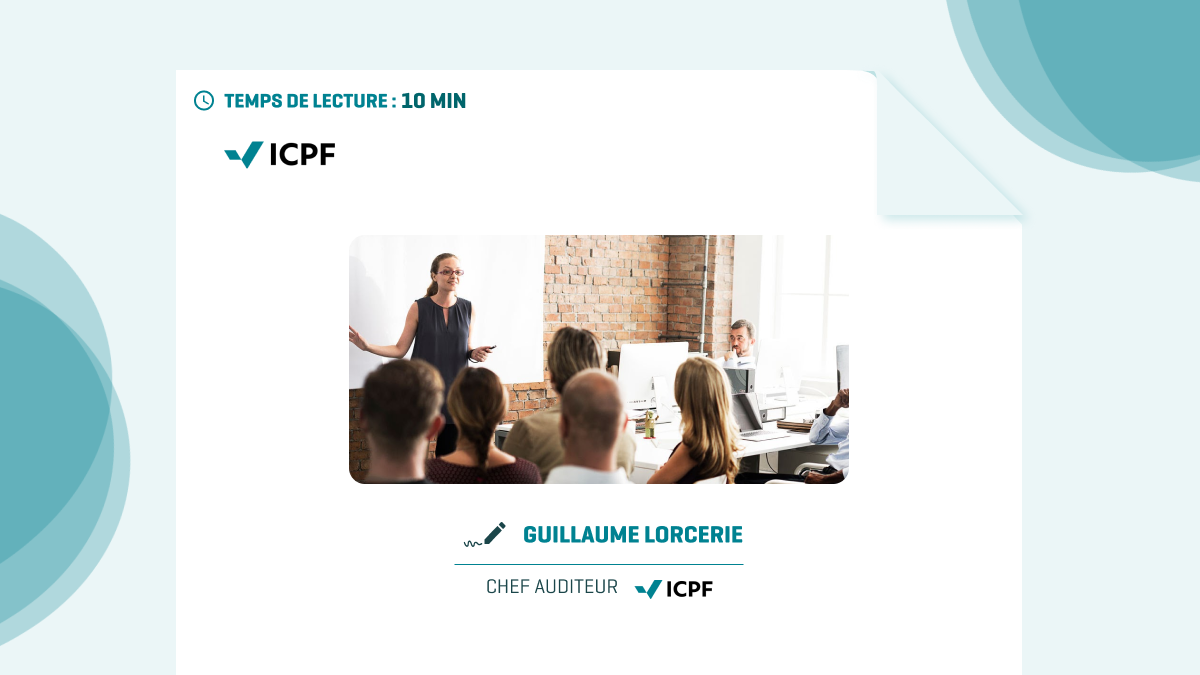 TEMPS DE LECTURE : 10 MIN

ICPF

GUILLAUME LORCERIE

CHEF AUDITEUR ICPF